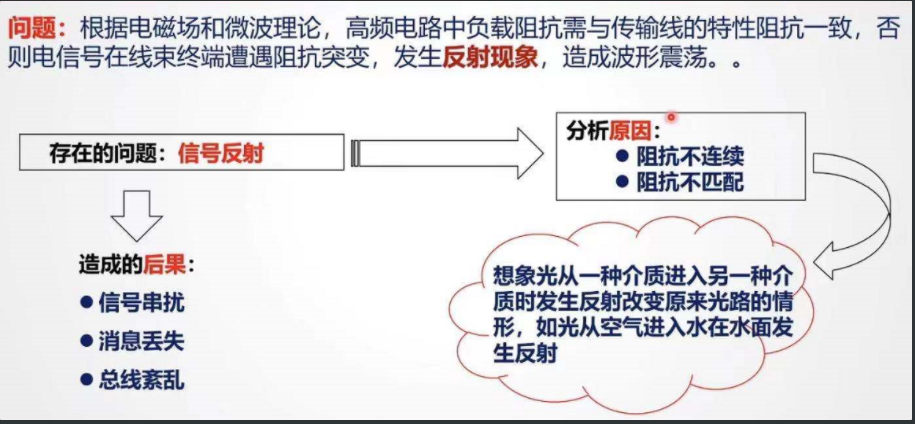 问题：根据电磁场和微波理论，高频电路中负载阻抗需与传输线的特性阻抗一致，否则电信号在线束终端遭遇阻抗突变，发生反射现象，造成波形震荡。。

存在的问题：信号反射

分析原因：
● 阻抗不连续
● 阻抗不匹配

造成的后果：
● 信号串扰
● 消息丢失
● 总线紊乱

想象光从一种介质进入另一种介质时发生反射改变原来光路的情形，如光从空气进入水在水面发生反射